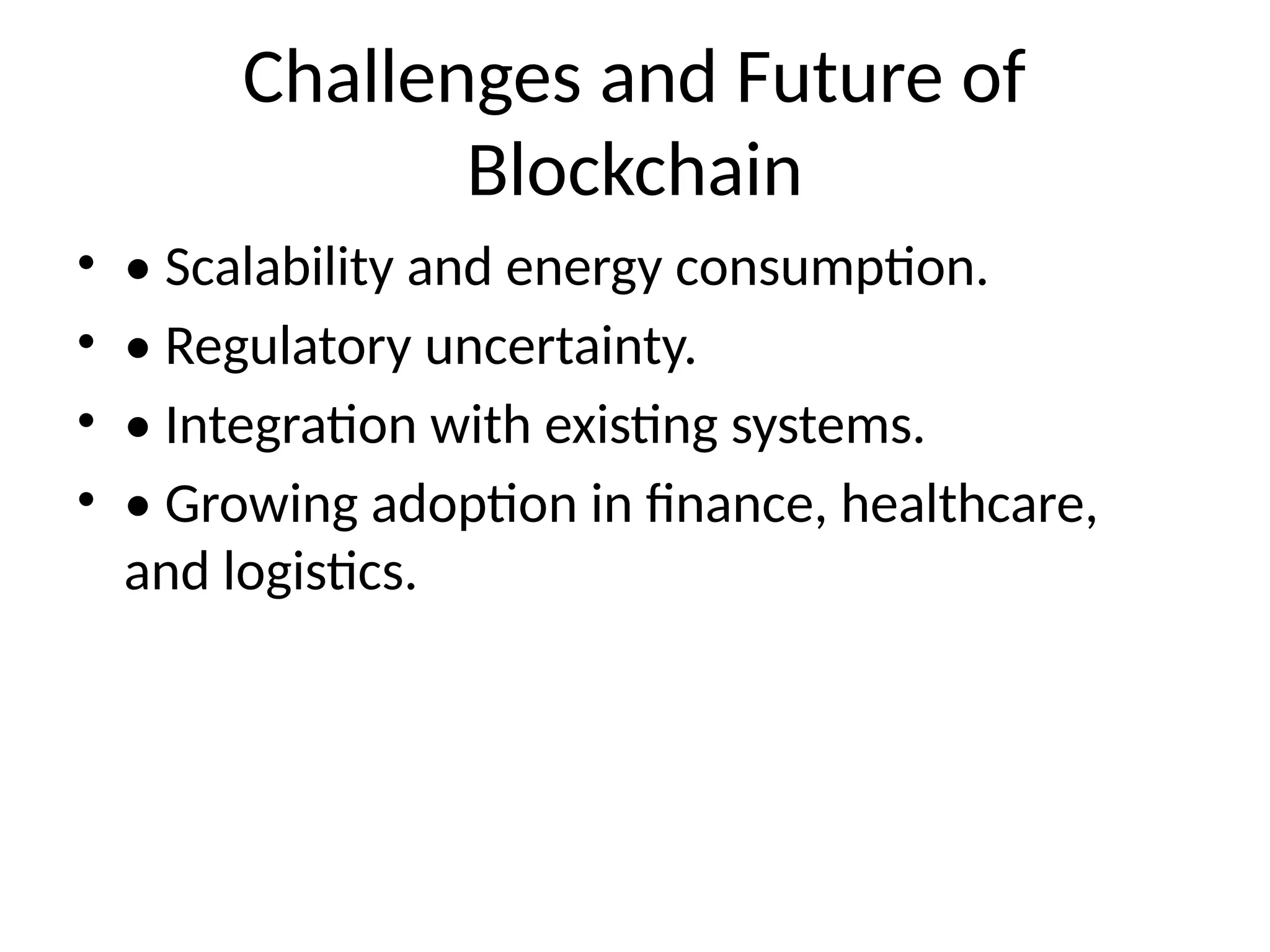 Challenges and Future of Blockchain

• • Scalability and energy consumption.
• • Regulatory uncertainty.
• • Integration with existing systems.
• • Growing adoption in finance, healthcare, and logistics.